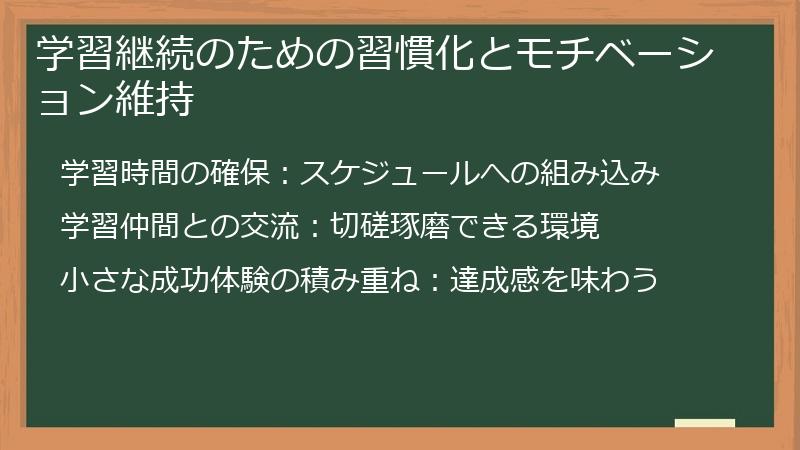 学習継続のための習慣化とモチベーション維持

学習時間の確保：スケジュールへの組み込み

学習仲間との交流：切磋琢磨できる環境

小さな成功体験の積み重ね：達成感を味わう